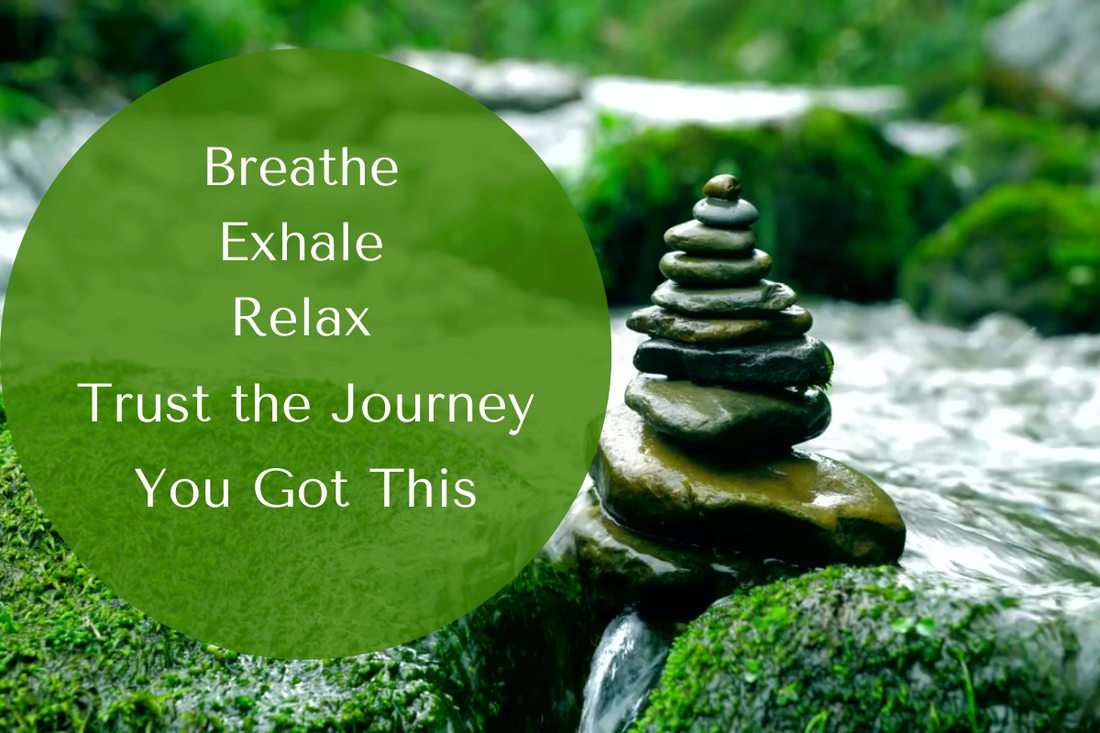 Breathe
Exhale
Relax
Trust the Journey
You Got This